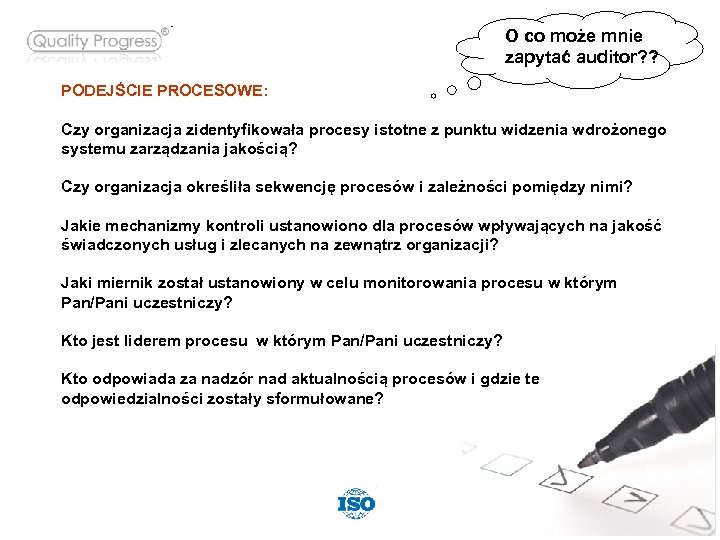 Quality Progress®

O co może mnie zapytać auditor??

PODEJŚCIE PROCESOWE:

Czy organizacja zidentyfikowała procesy istotne z punktu widzenia wdrożonego systemu zarządzania jakością?

Czy organizacja określiła sekwencję procesów i zależności pomiędzy nimi?

Jakie mechanizmy kontroli ustanowiono dla procesów wpływających na jakość świadczonych usług i zlecanych na zewnątrz organizacji?

Jaki miernik został ustanowiony w celu monitorowania procesu w którym Pan/Pani uczestniczy?

Kto jest liderem procesu w którym Pan/Pani uczestniczy?

Kto odpowiada za nadzór nad aktualnością procesów i gdzie te odpowiedzialności zostały sformułowane?

ISO